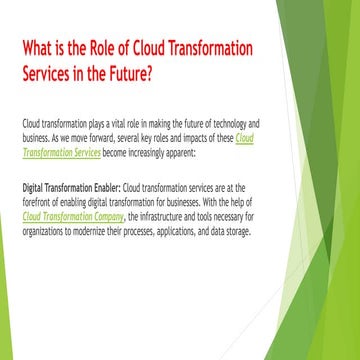 What is the Role of Cloud Transformation Services in the Future?

Cloud transformation plays a vital role in making the future of technology and business. As we move forward, several key roles and impacts of these Cloud Transformation Services become increasingly apparent:

Digital Transformation Enabler: Cloud transformation services are at the forefront of enabling digital transformation for businesses. With the help of Cloud Transformation Company, the infrastructure and tools necessary for organizations to modernize their processes, applications, and data storage.